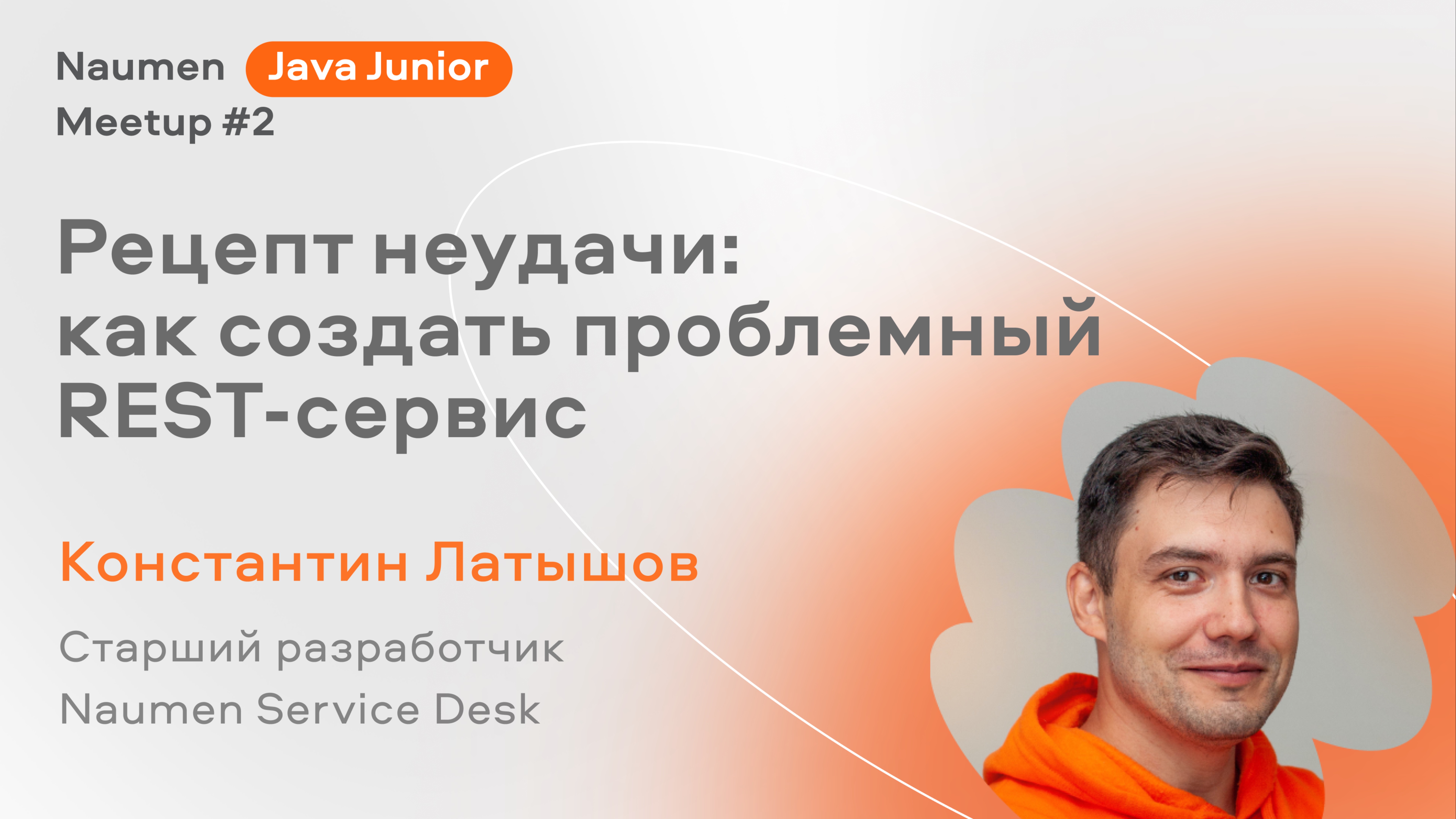 Naumen Java Junior
Meetup #2

Рецепт неудачи: как создать проблемный REST-сервис

Константин Латышов

Старший разработчик
Naumen Service Desk